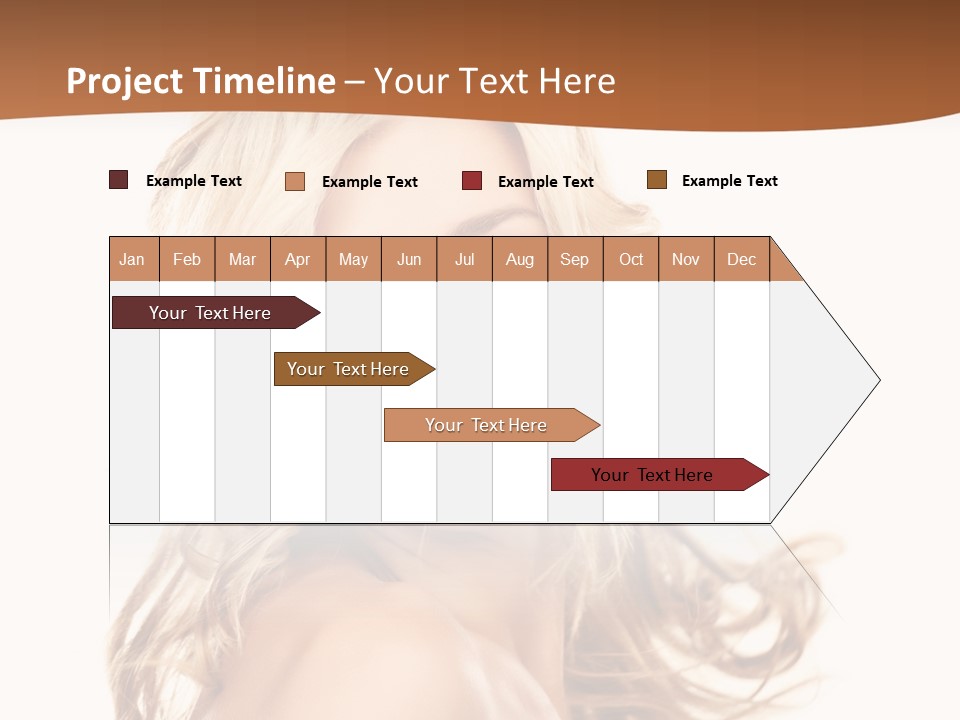 Project Timeline – Your Text Here

Example Text Example Text Example Text Example Text

| Jan | Feb | Mar | Apr | May | Jun | Jul | Aug | Sep | Oct | Nov | Dec |
|---|---|---|---|---|---|---|---|---|---|---|---|

Your Text Here

Your Text Here

Your Text Here

Your Text Here